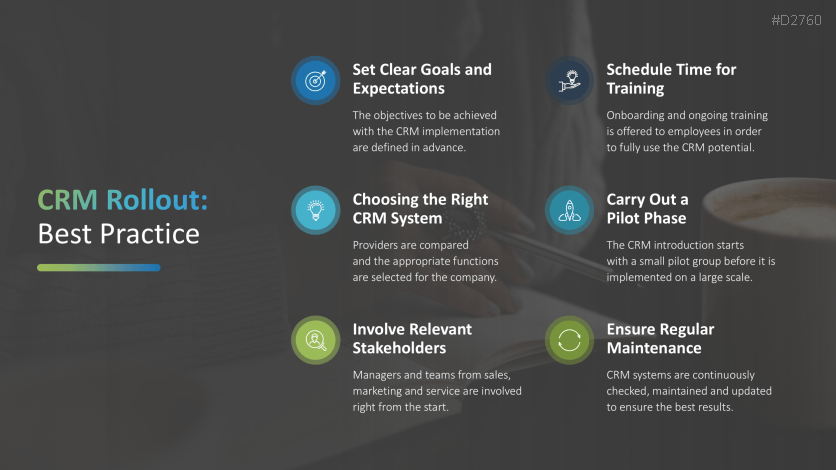 #D2760

CRM Rollout:
Best Practice

Set Clear Goals and Expectations

The objectives to be achieved with the CRM implementation are defined in advance.

Choosing the Right CRM System

Providers are compared and the appropriate functions are selected for the company.

Involve Relevant Stakeholders

Managers and teams from sales, marketing and service are involved right from the start.

Schedule Time for Training

Onboarding and ongoing training is offered to employees in order to fully use the CRM potential.

Carry Out a Pilot Phase

The CRM introduction starts with a small pilot group before it is implemented on a large scale.

Ensure Regular Maintenance

CRM systems are continuously checked, maintained and updated to ensure the best results.